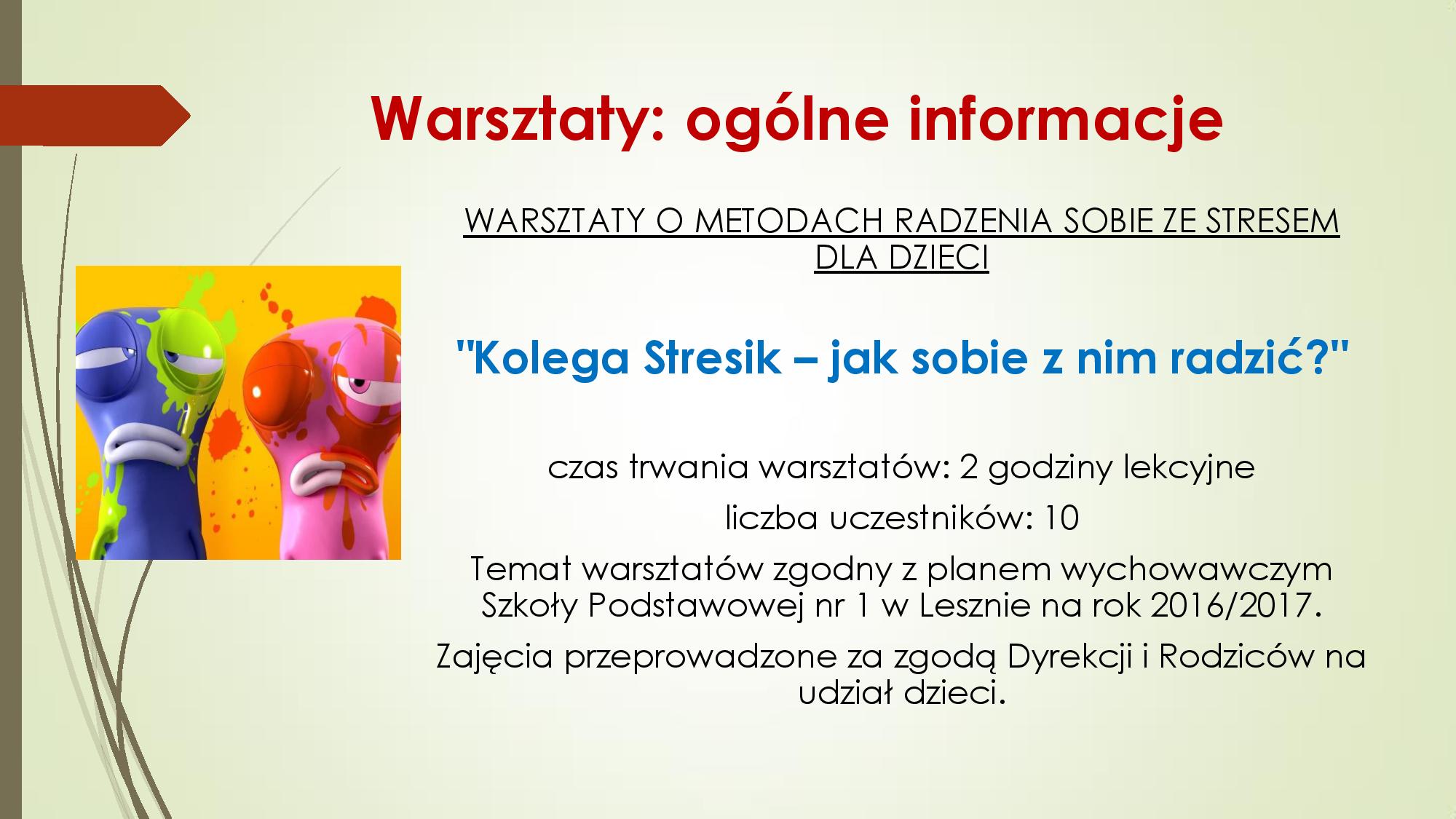 Warsztaty: ogólne informacje

WARSZTATY O METODACH RADZENIA SOBIE ZE STRESEM DLA DZIECI

"Kolega Stresik – jak sobie z nim radzić?"

czas trwania warsztatów: 2 godziny lekcyjne

liczba uczestników: 10

Temat warsztatów zgodny z planem wychowawczym Szkoły Podstawowej nr 1 w Lesznie na rok 2016/2017.

Zajęcia przeprowadzone za zgodą Dyrekcji i Rodziców na udział dzieci.